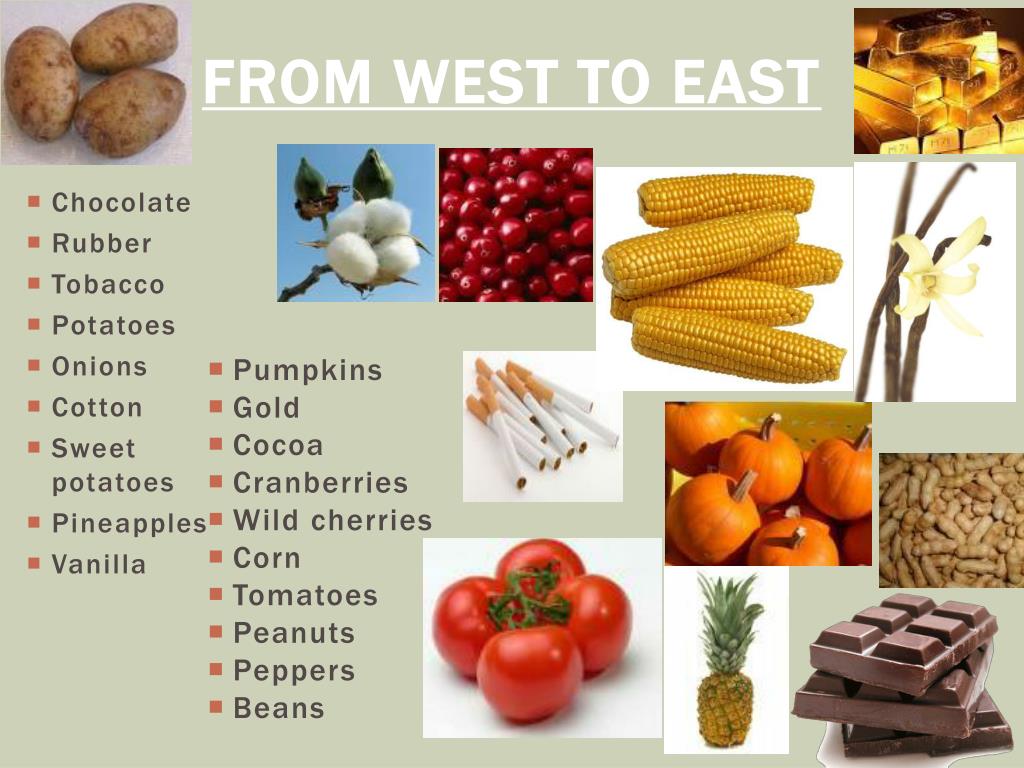 FROM WEST TO EAST

- Chocolate
- Rubber
- Tobacco
- Potatoes
- Onions
- Cotton
- Sweet potatoes
- Pineapples
- Vanilla

- Pumpkins
- Gold
- Cocoa
- Cranberries
- Wild cherries
- Corn
- Tomatoes
- Peanuts
- Peppers
- Beans